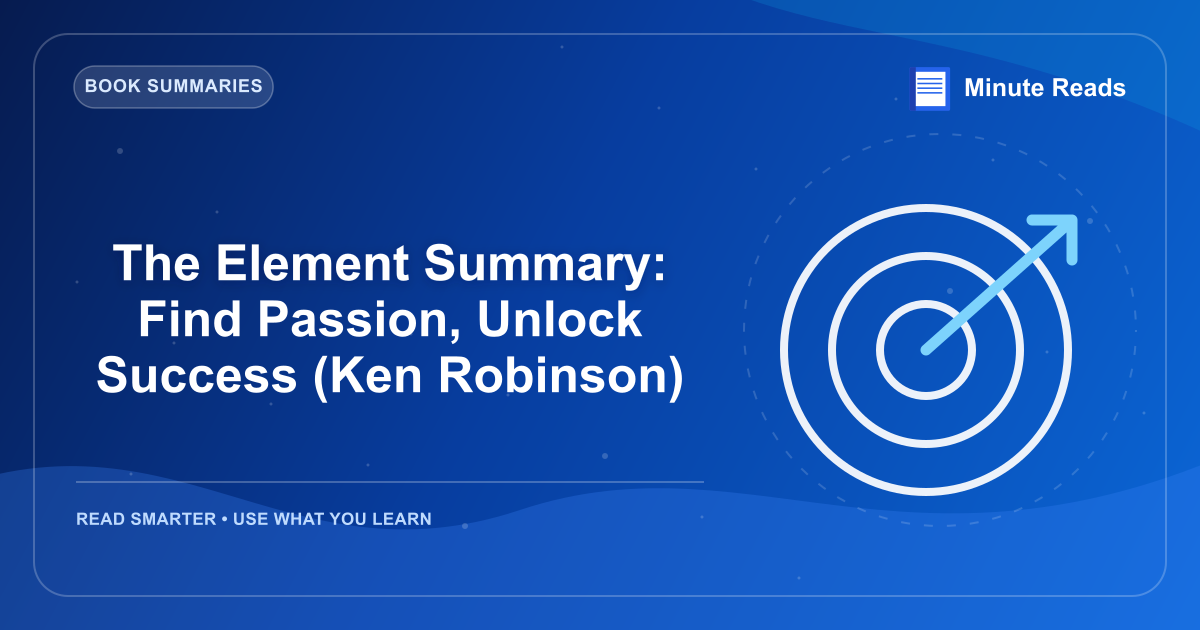 BOOK SUMMARIES

Minute Reads

The Element Summary: Find Passion, Unlock Success (Ken Robinson)

READ SMARTER • USE WHAT YOU LEARN